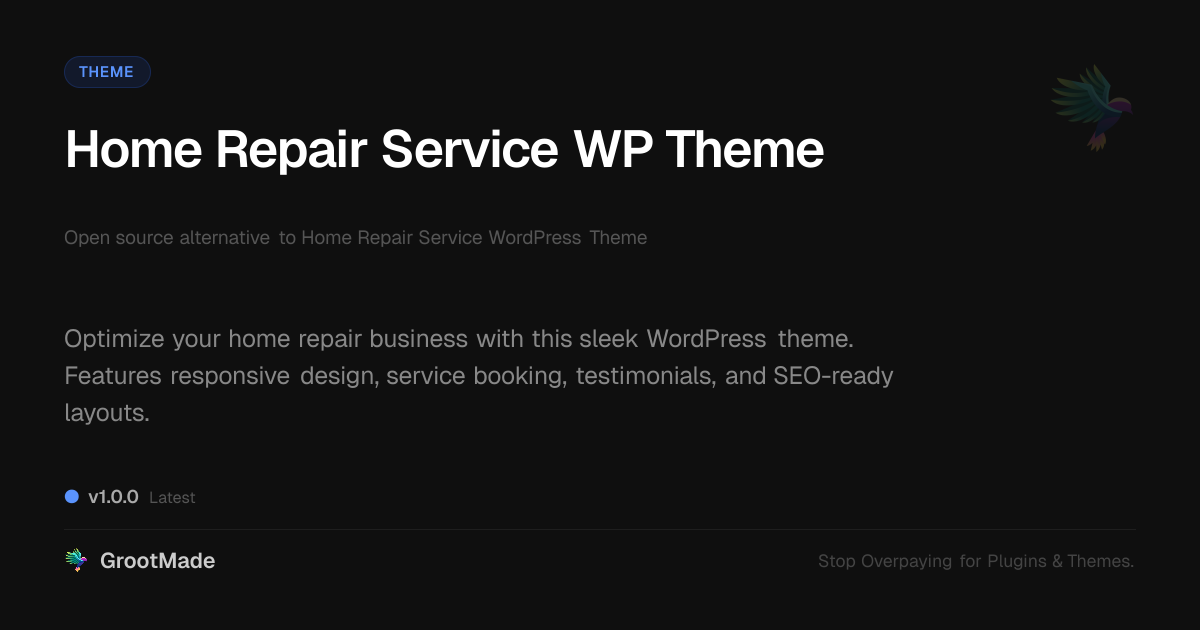 THEME

Home Repair Service WP Theme

Open source alternative to Home Repair Service WordPress Theme

Optimize your home repair business with this sleek WordPress theme. Features responsive design, service booking, testimonials, and SEO-ready layouts.

v1.0.0 Latest

GrootMade

Stop Overpaying for Plugins & Themes.